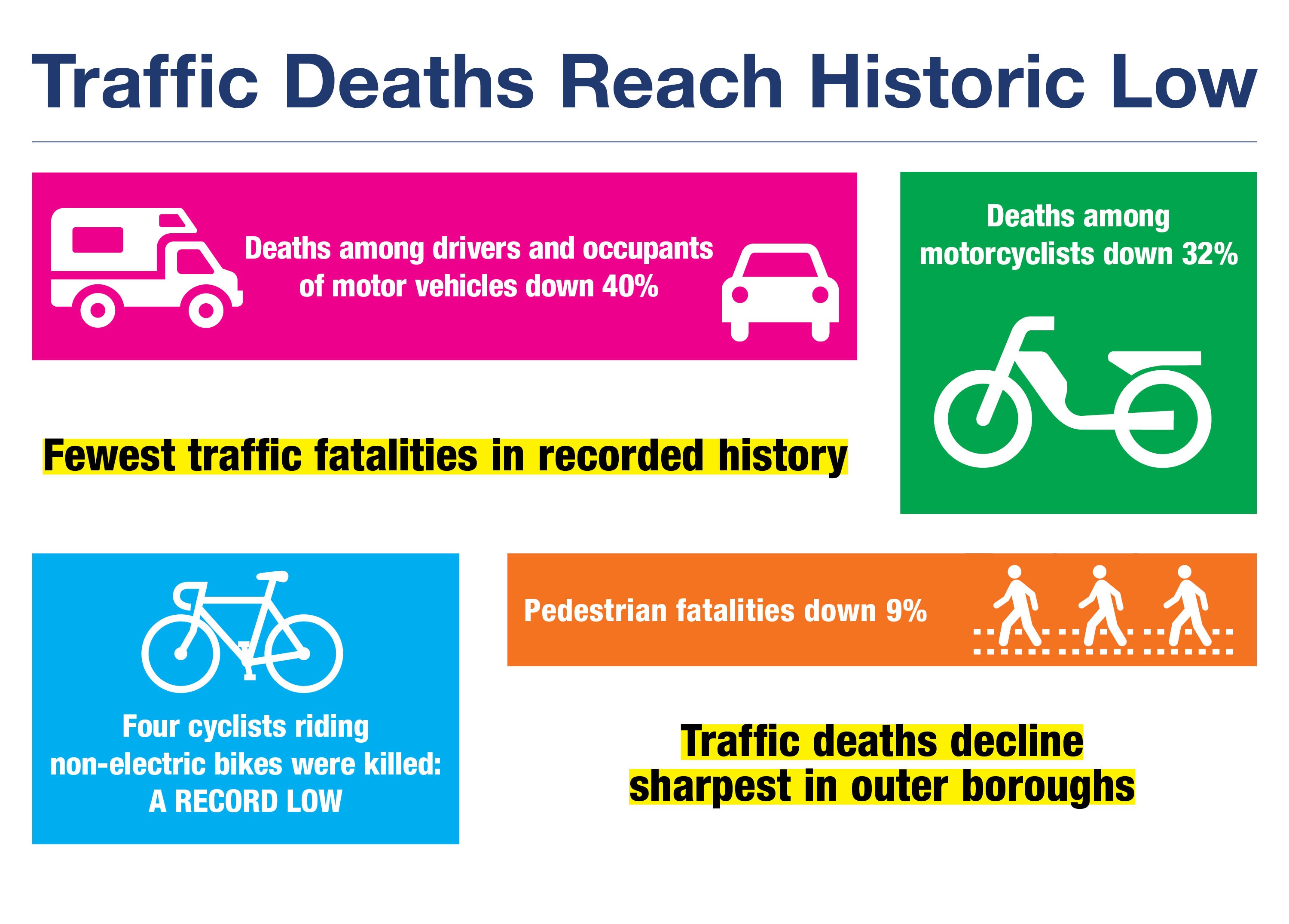 Traffic Deaths Reach Historic Low

Deaths among drivers and occupants of motor vehicles down 40%

Deaths among motorcyclists down 32%

Fewest traffic fatalities in recorded history

Four cyclists riding non-electric bikes were killed: A RECORD LOW

Pedestrian fatalities down 9%

Traffic deaths decline sharpest in outer boroughs